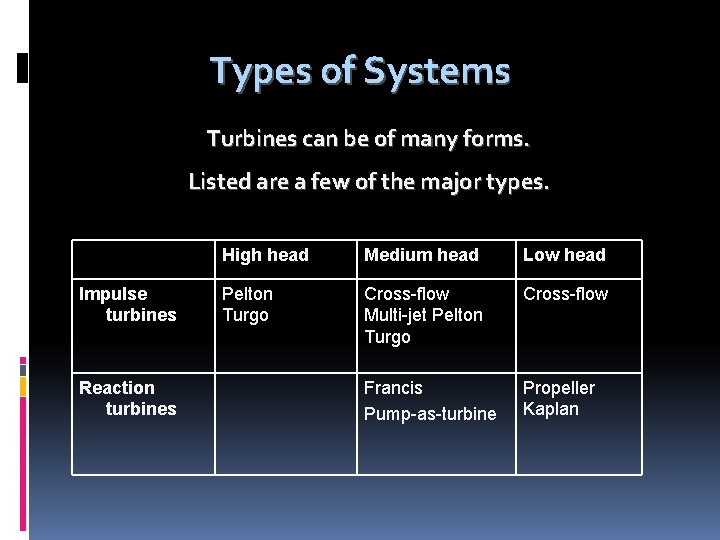 Types of Systems

Turbines can be of many forms.

Listed are a few of the major types.

| | High head | Medium head | Low head |
|---|---|---|---|
| Impulse turbines | Pelton Turgo | Cross-flow Multi-jet Pelton Turgo | Cross-flow |
| Reaction turbines | | Francis Pump-as-turbine | Propeller Kaplan |